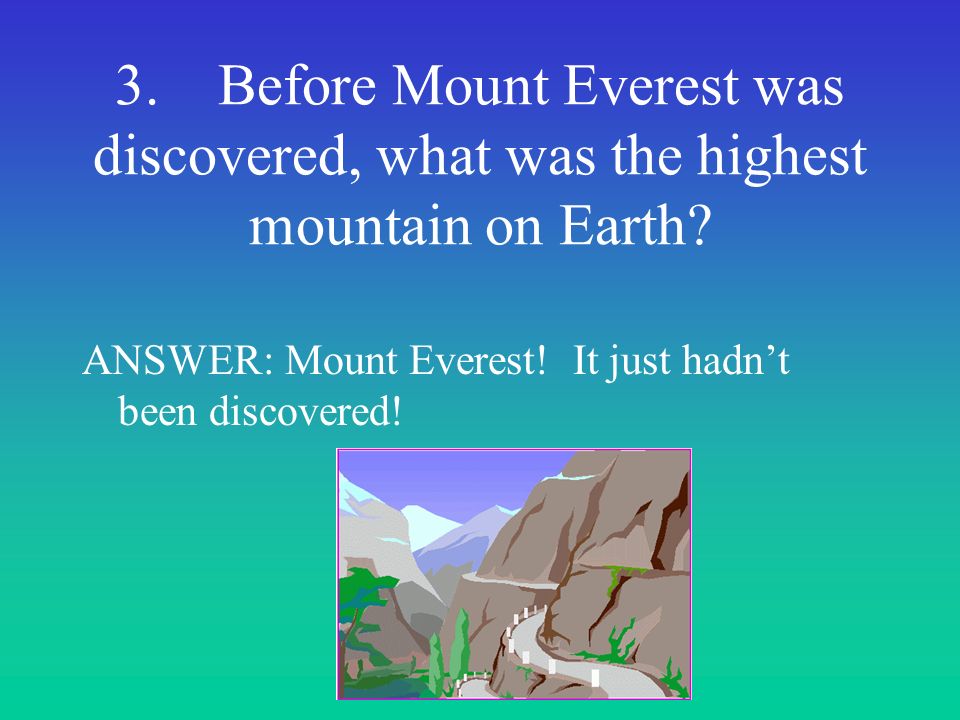 3. Before Mount Everest was discovered, what was the highest mountain on Earth?

ANSWER: Mount Everest! It just hadn’t been discovered!